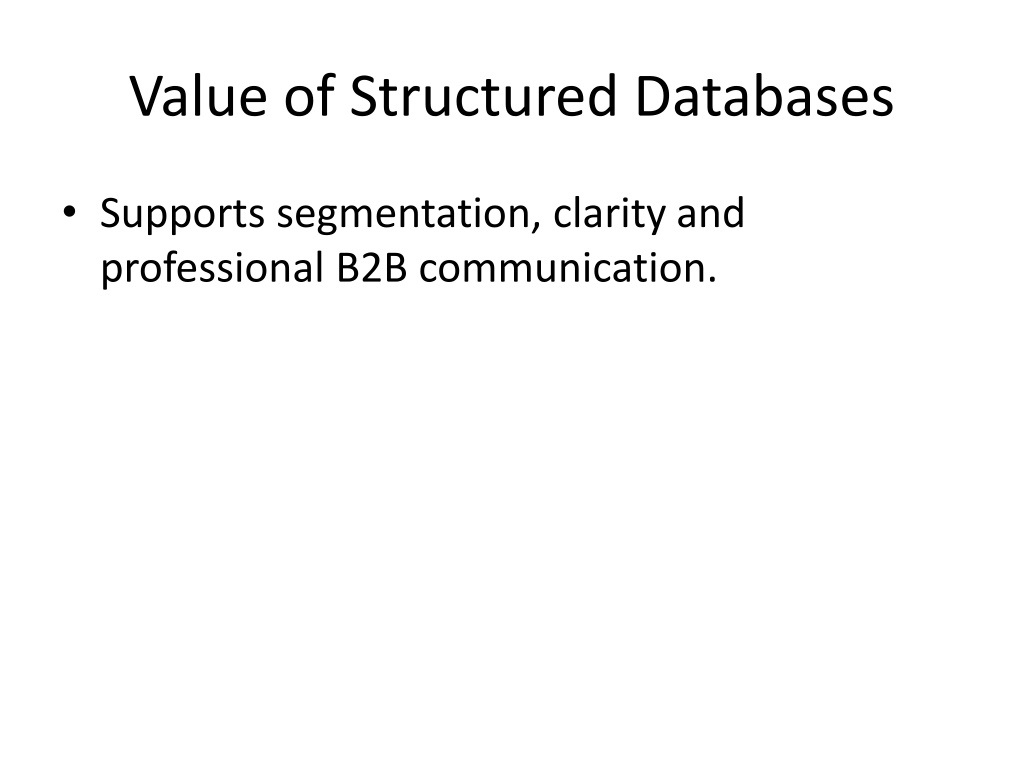 Value of Structured Databases

• Supports segmentation, clarity and professional B2B communication.